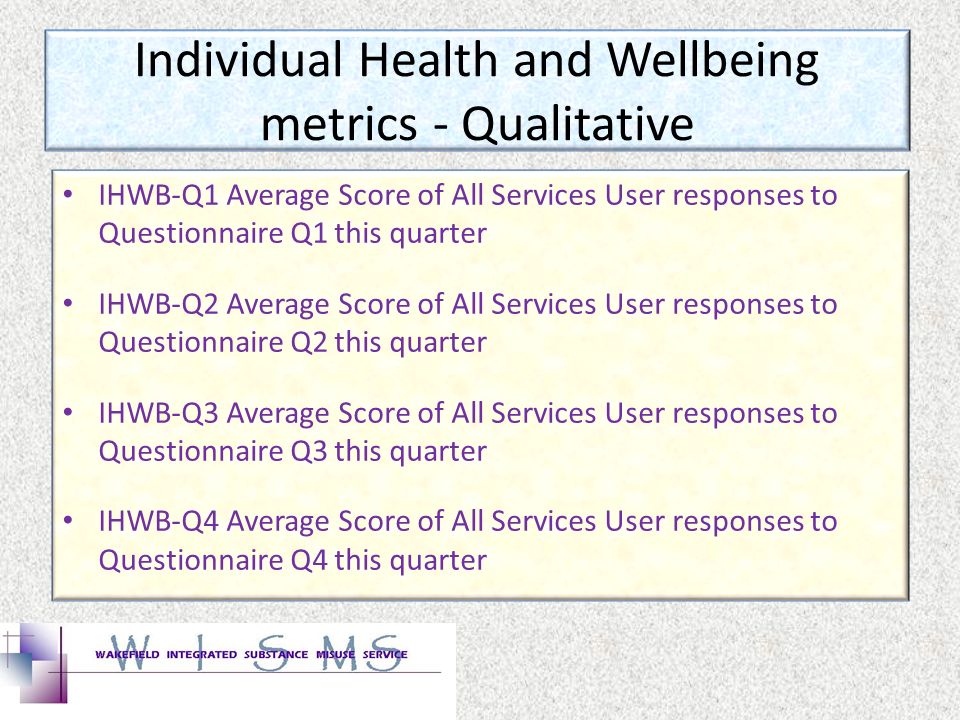 Individual Health and Wellbeing metrics - Qualitative

• IHWB-Q1 Average Score of All Services User responses to Questionnaire Q1 this quarter

• IHWB-Q2 Average Score of All Services User responses to Questionnaire Q2 this quarter

• IHWB-Q3 Average Score of All Services User responses to Questionnaire Q3 this quarter

• IHWB-Q4 Average Score of All Services User responses to Questionnaire Q4 this quarter

W I S M S
WAKEFIELD INTEGRATED SUBSTANCE MISUSE SERVICE